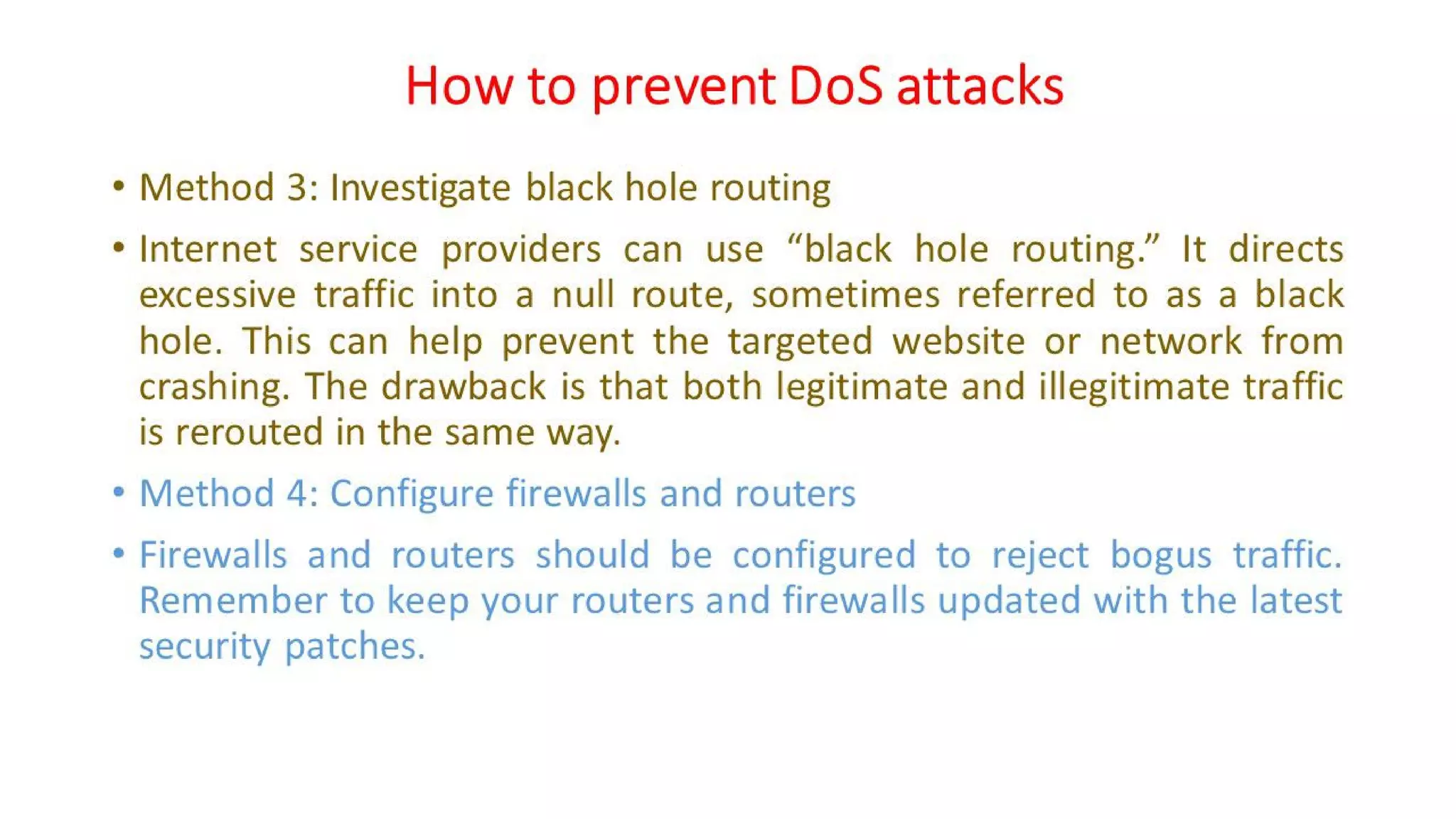 How to prevent DoS attacks

• Method 3: Investigate black hole routing

• Internet service providers can use “black hole routing.” It directs excessive traffic into a null route, sometimes referred to as a black hole. This can help prevent the targeted website or network from crashing. The drawback is that both legitimate and illegitimate traffic is rerouted in the same way.

• Method 4: Configure firewalls and routers

• Firewalls and routers should be configured to reject bogus traffic. Remember to keep your routers and firewalls updated with the latest security patches.